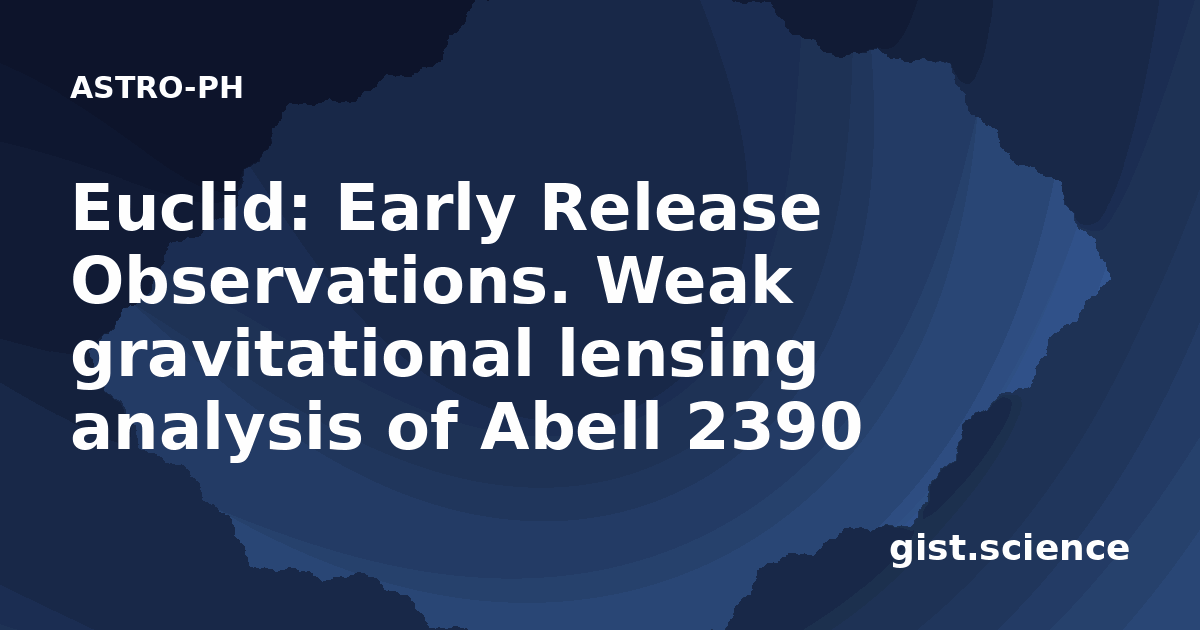 ASTRO-PH

Euclid: Early Release Observations. Weak gravitational lensing analysis of Abell 2390

gist.science